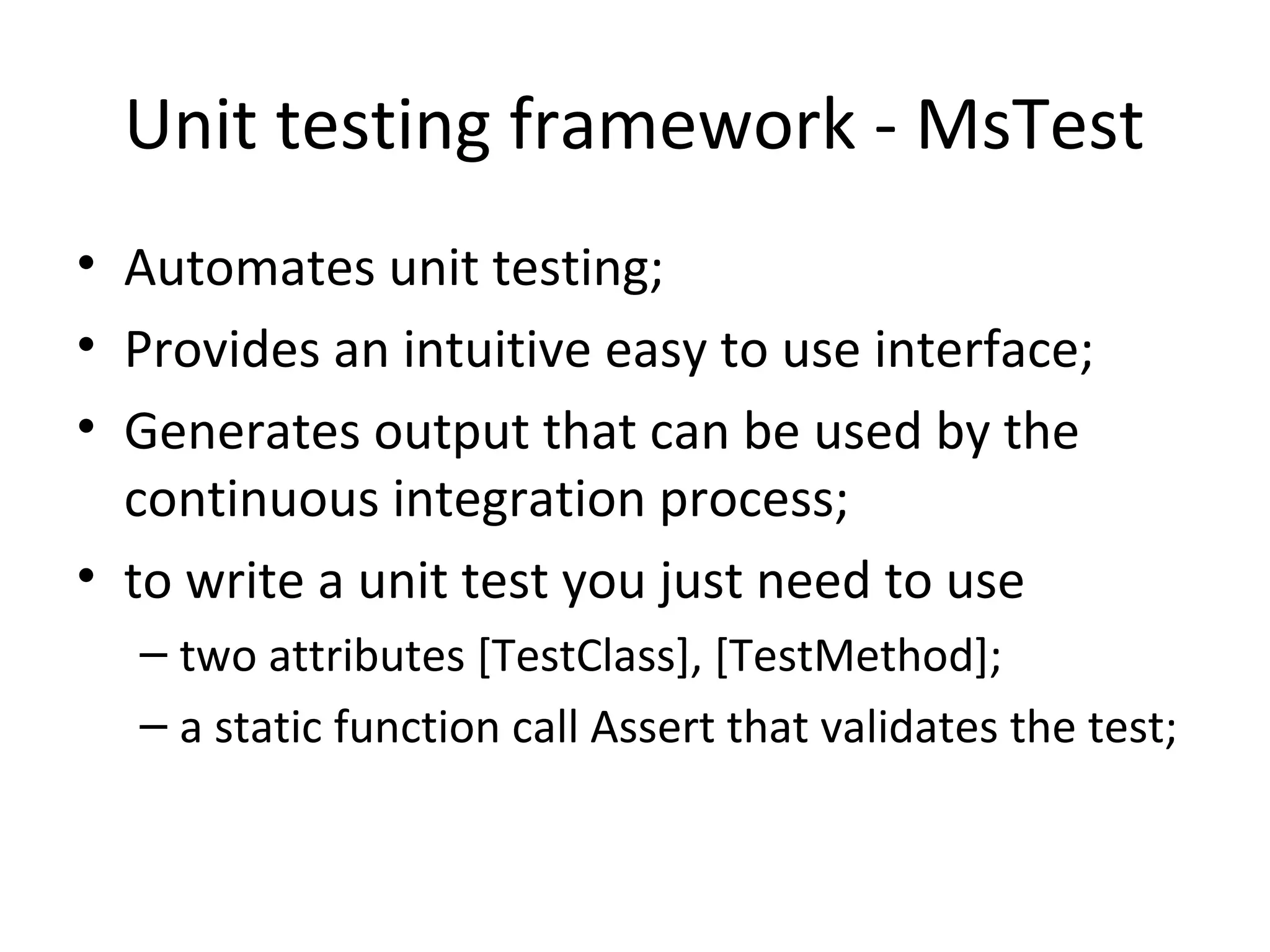 Unit testing framework - MsTest

• Automates unit testing;
• Provides an intuitive easy to use interface;
• Generates output that can be used by the continuous integration process;
• to write a unit test you just need to use
– two attributes [TestClass], [TestMethod];
– a static function call Assert that validates the test;